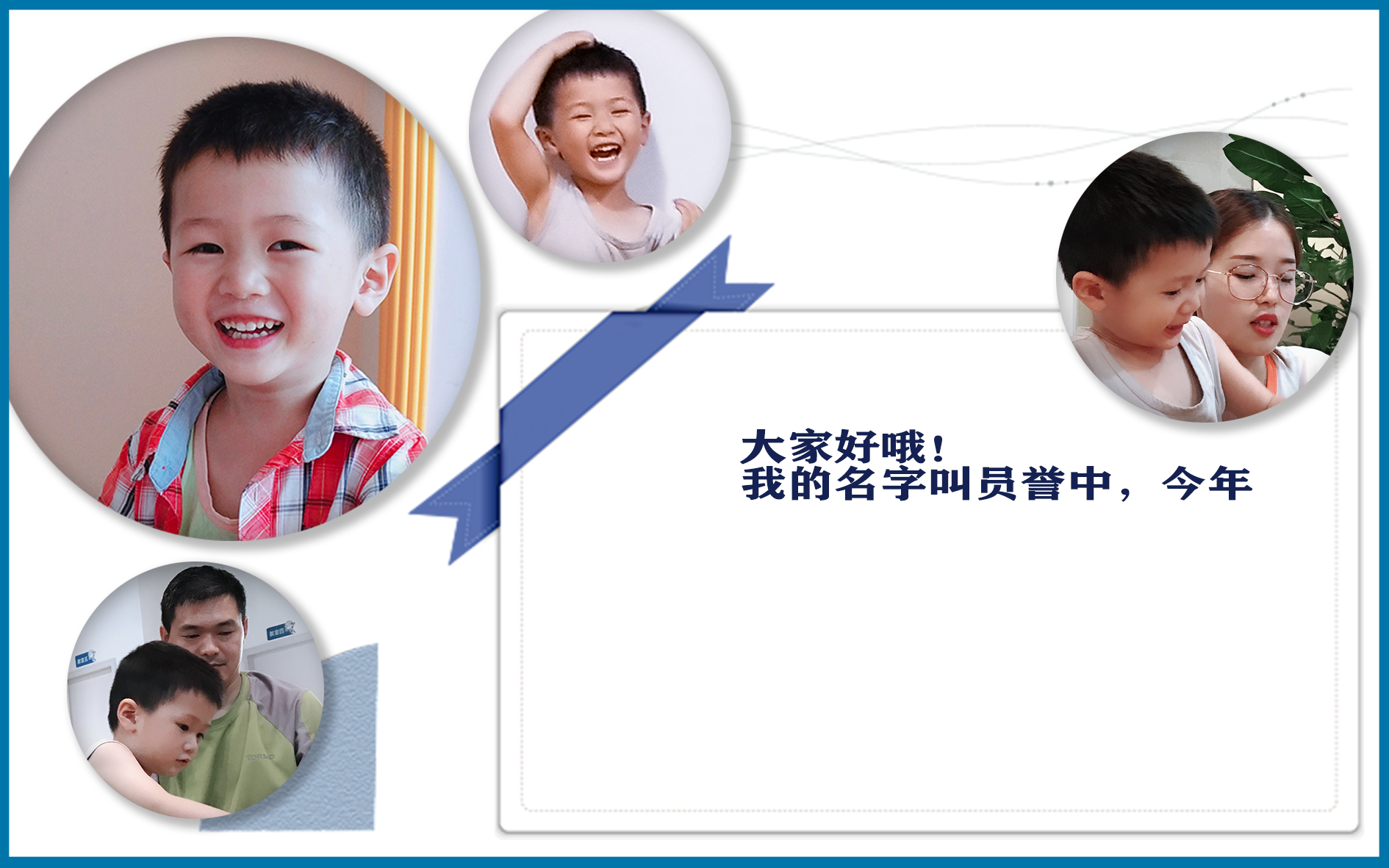 大家好哦！
我的名字叫员誉中，今年